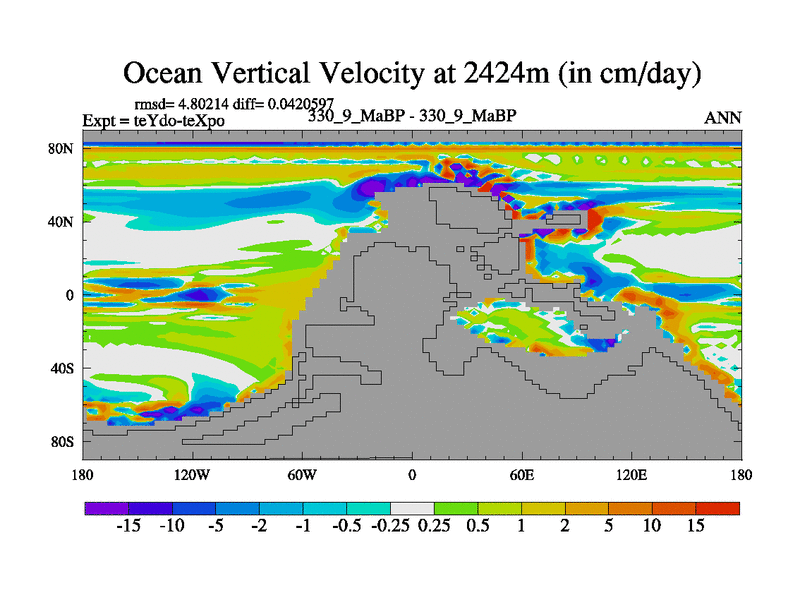 Ocean Vertical Velocity at 2424m (in cm/day)

rmsd= 4.80214 diff= 0.0420597
Expt = teYdo-teXpo
330_9_MaBP - 330_9_MaBP
ANN

80N
40N
0
40S
80S

180
120W
60W
0
60E
120E
180

-15 -10 -5 -2 -1 -0.5 -0.25 0.25 0.5 1 2 5 10 15